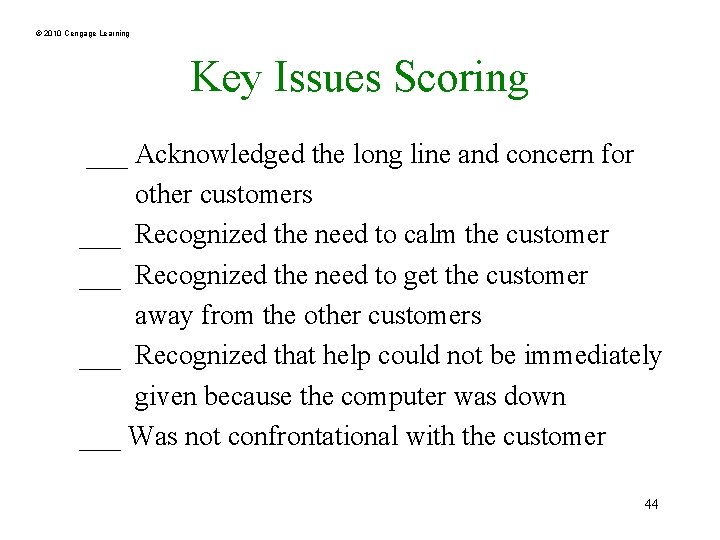 © 2010 Cengage Learning

Key Issues Scoring

___ Acknowledged the long line and concern for other customers
___ Recognized the need to calm the customer
___ Recognized the need to get the customer away from the other customers
___ Recognized that help could not be immediately given because the computer was down
___ Was not confrontational with the customer

44